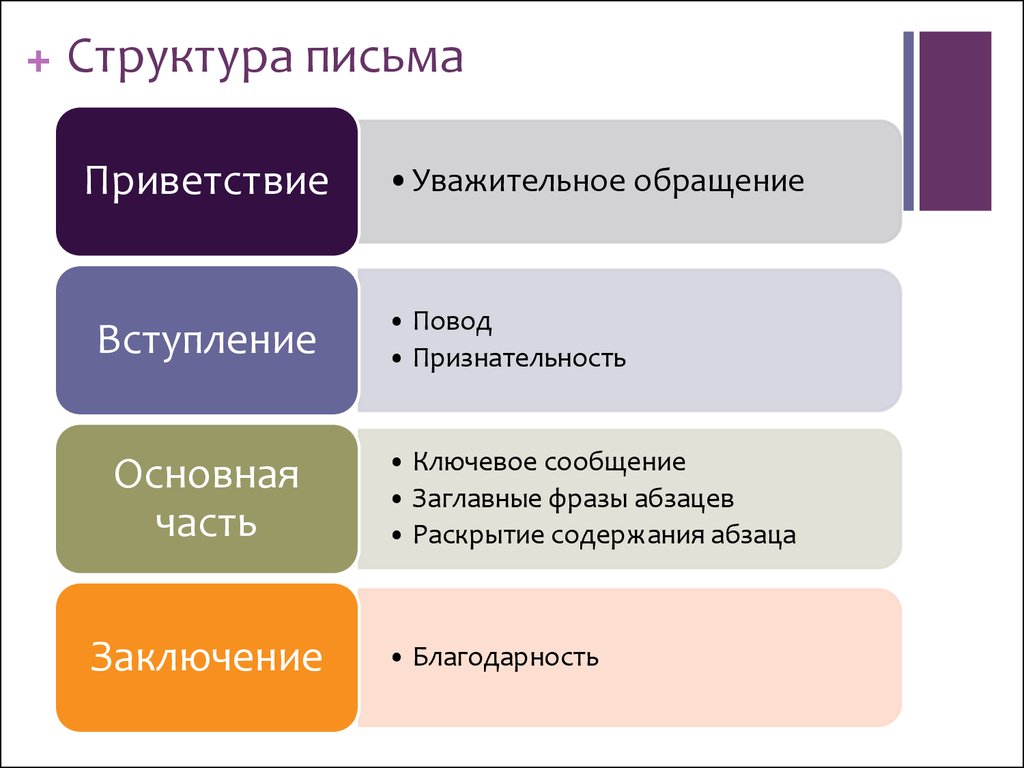 + Структура письма

Приветствие

• Уважительное обращение

Вступление

• Повод
• Признательность

Основная часть

• Ключевое сообщение
• Заглавные фразы абзацев
• Раскрытие содержания абзаца

Заключение

• Благодарность